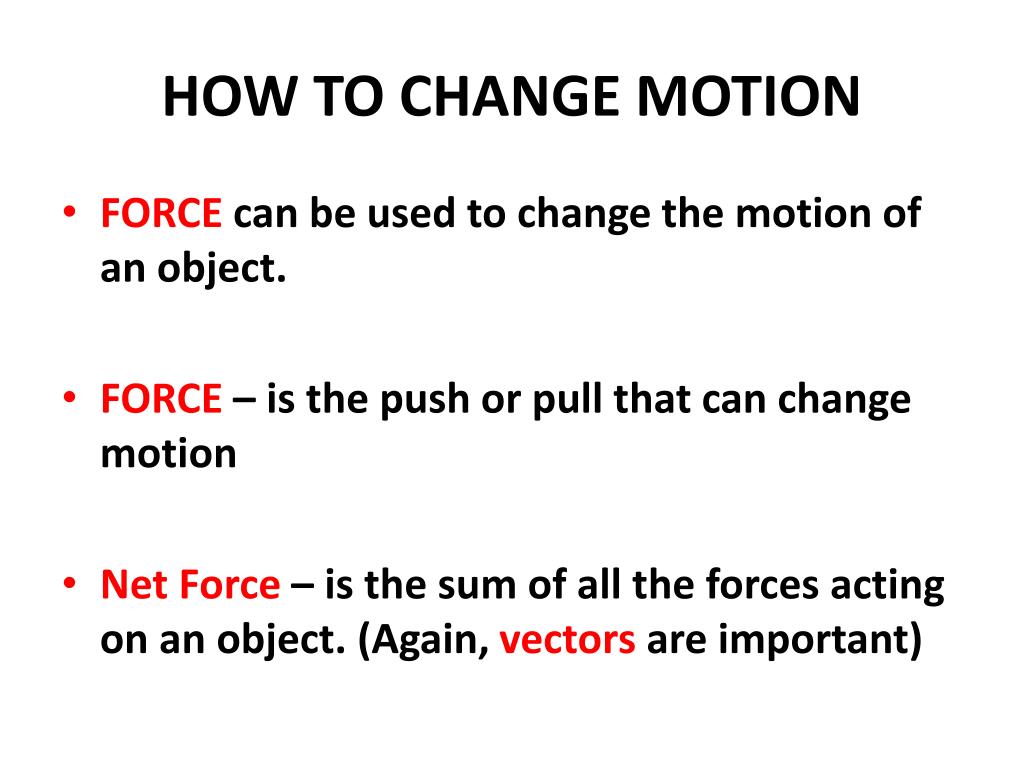 HOW TO CHANGE MOTION

• FORCE can be used to change the motion of an object.

• FORCE – is the push or pull that can change motion

• Net Force – is the sum of all the forces acting on an object. (Again, vectors are important)